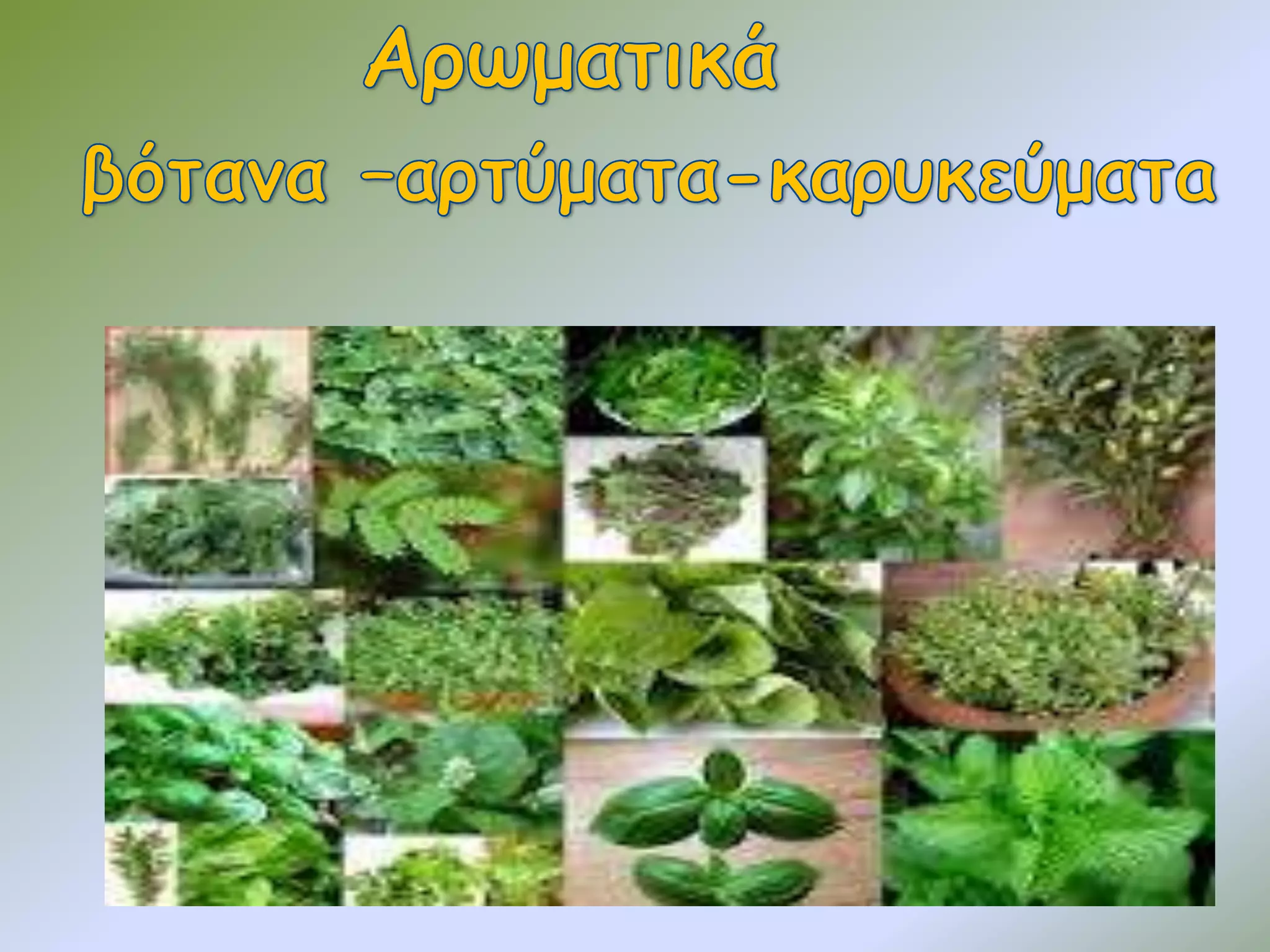 Αρωματικά
βότανα –αρτύματα–καρυκεύματα